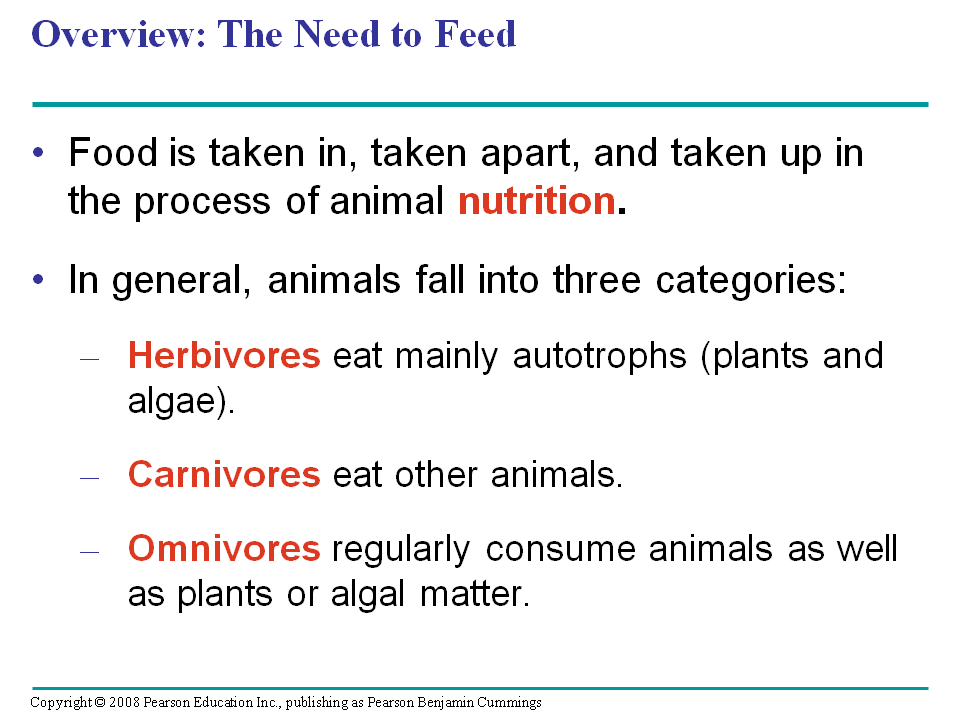 Overview: The Need to Feed

• Food is taken in, taken apart, and taken up in the process of animal nutrition.

• In general, animals fall into three categories:

– Herbivores eat mainly autotrophs (plants and algae).

– Carnivores eat other animals.

– Omnivores regularly consume animals as well as plants or algal matter.

Copyright © 2008 Pearson Education Inc., publishing as Pearson Benjamin Cummings